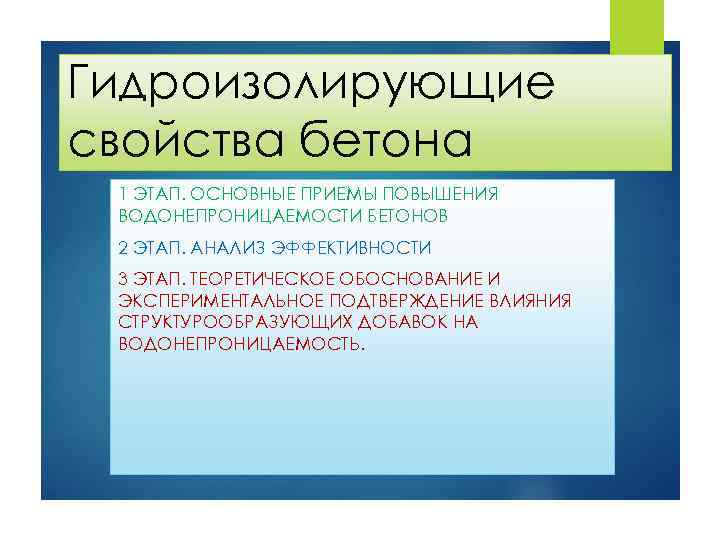 Гидроизолирующие свойства бетона

1 ЭТАП. ОСНОВНЫЕ ПРИЕМЫ ПОВЫШЕНИЯ ВОДОНЕПРОНИЦАЕМОСТИ БЕТОНОВ

2 ЭТАП. АНАЛИЗ ЭФФЕКТИВНОСТИ

3 ЭТАП. ТЕОРЕТИЧЕСКОЕ ОБОСНОВАНИЕ И ЭКСПЕРИМЕНТАЛЬНОЕ ПОДТВЕРЖДЕНИЕ ВЛИЯНИЯ СТРУКТУРООБРАЗУЮЩИХ ДОБАВОК НА ВОДОНЕПРОНИЦАЕМОСТЬ.